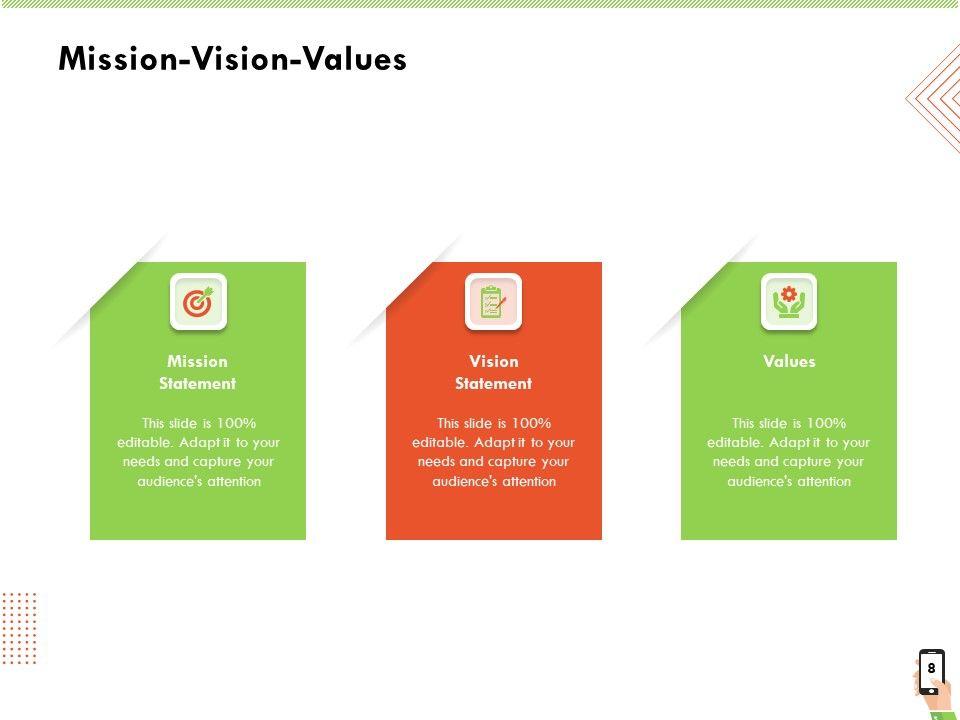 Mission-Vision-Values

Mission Statement

This slide is 100% editable. Adapt it to your needs and capture your audience's attention

Vision Statement

This slide is 100% editable. Adapt it to your needs and capture your audience's attention

Values

This slide is 100% editable. Adapt it to your needs and capture your audience's attention

8